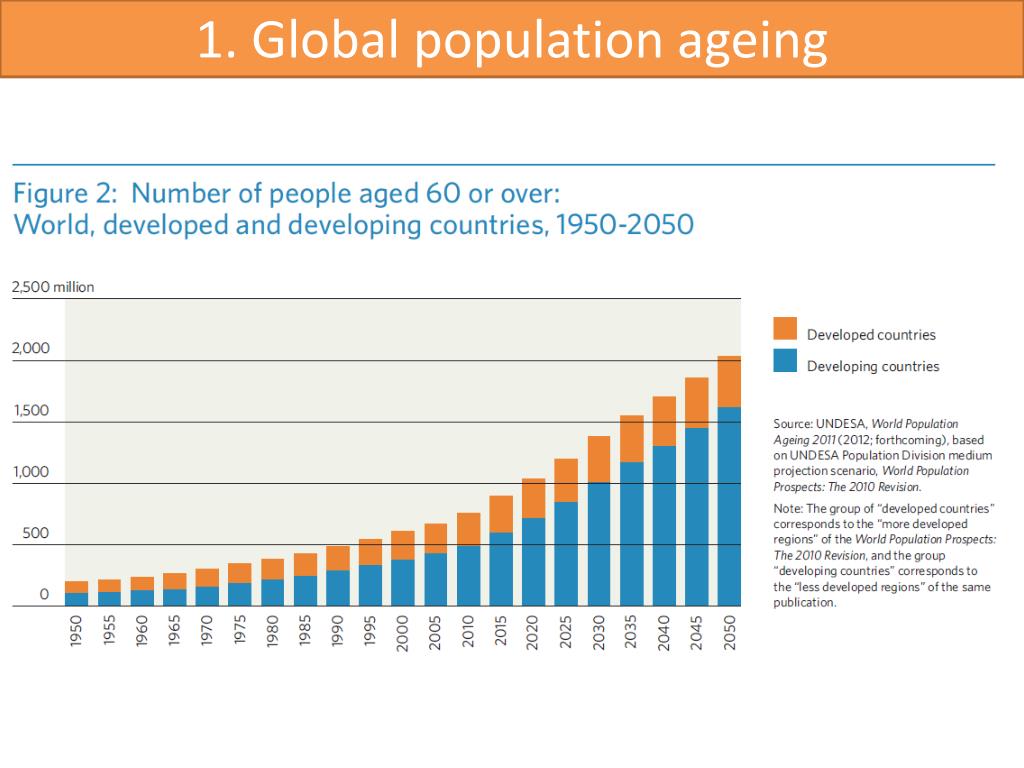 1. Global population ageing

Figure 2: Number of people aged 60 or over: World, developed and developing countries, 1950-2050

2,500 million
2,000
1,500
1,000
500
0

1950
1955
1960
1965
1970
1975
1980
1985
1990
1995
2000
2005
2010
2015
2020
2025
2030
2035
2040
2045
2050

Developed countries
Developing countries

Source: UNDESA, World Population Ageing 2011 (2012; forthcoming), based on UNDESA Population Division medium projection scenario, World Population Prospects: The 2010 Revision.

Note: The group of "developed countries" corresponds to the "more developed regions" of the World Population Prospects: The 2010 Revision, and the group "developing countries" corresponds to the "less developed regions" of the same publication.